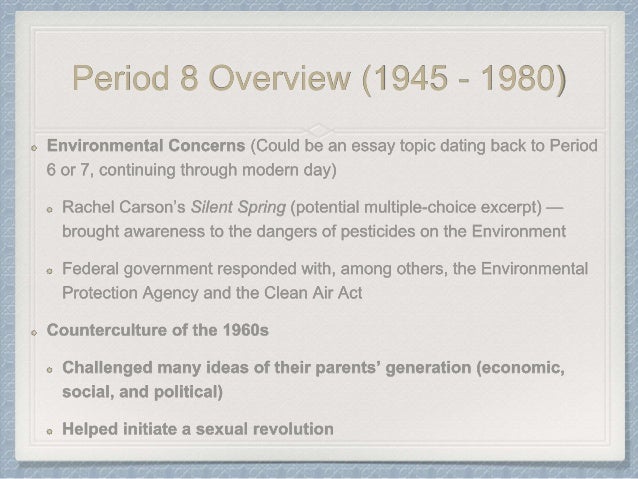 Period 8 Overview (1945 - 1980)

Environmental Concerns (Could be an essay topic dating back to Period 6 or 7, continuing through modern day)

Rachel Carson's Silent Spring (potential multiple-choice excerpt) — brought awareness to the dangers of pesticides on the Environment

Federal government responded with, among others, the Environmental Protection Agency and the Clean Air Act

Counterculture of the 1960s

Challenged many ideas of their parents' generation (economic, social, and political)

Helped initiate a sexual revolution